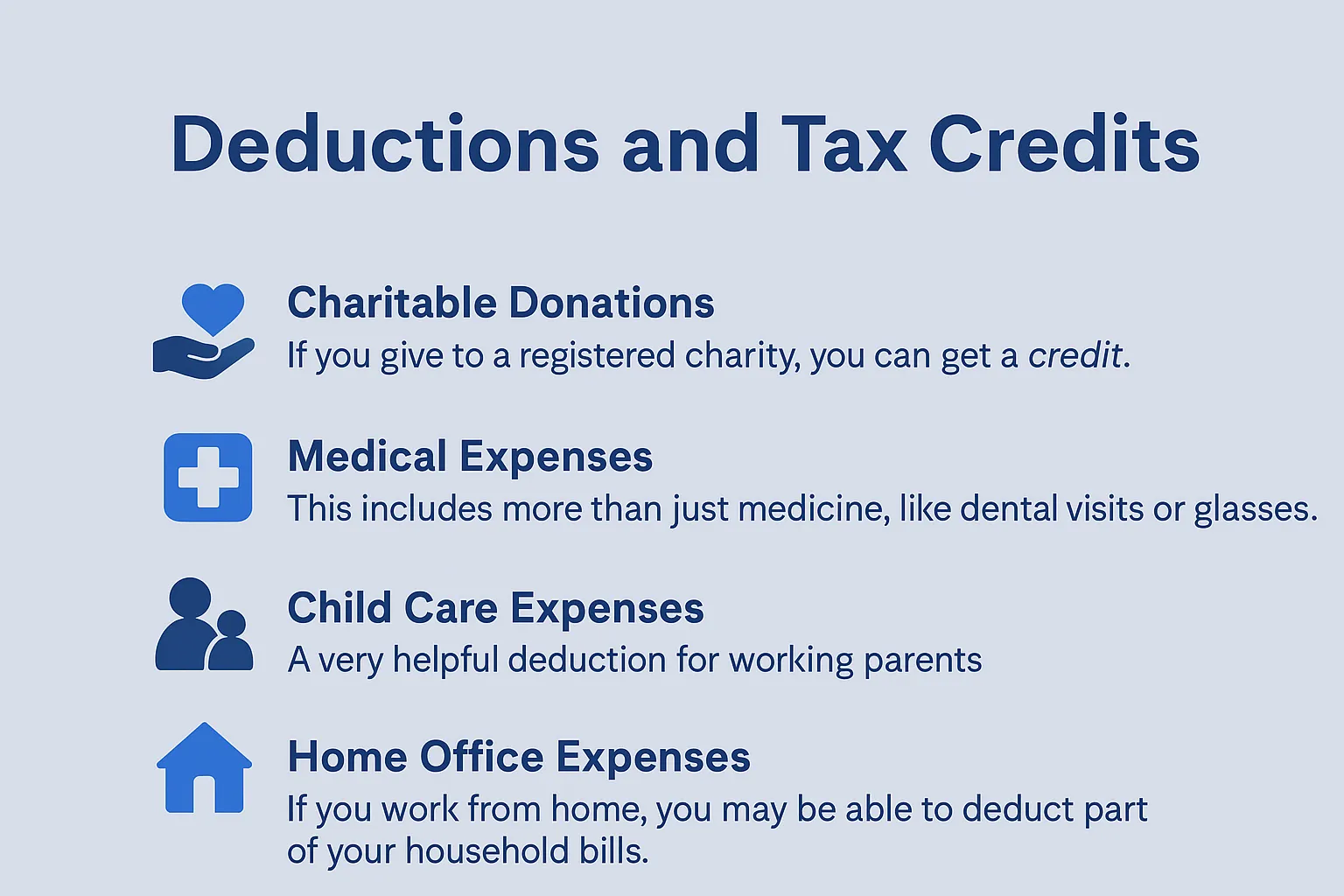 Deductions and Tax Credits

Charitable Donations
If you give to a registered charity, you can get a credit.

Medical Expenses
This includes more than just medicine, like dental visits or glasses.

Child Care Expenses
A very helpful deduction for working parents

Home Office Expenses
If you work from home, you may be able to deduct part of your household bills.